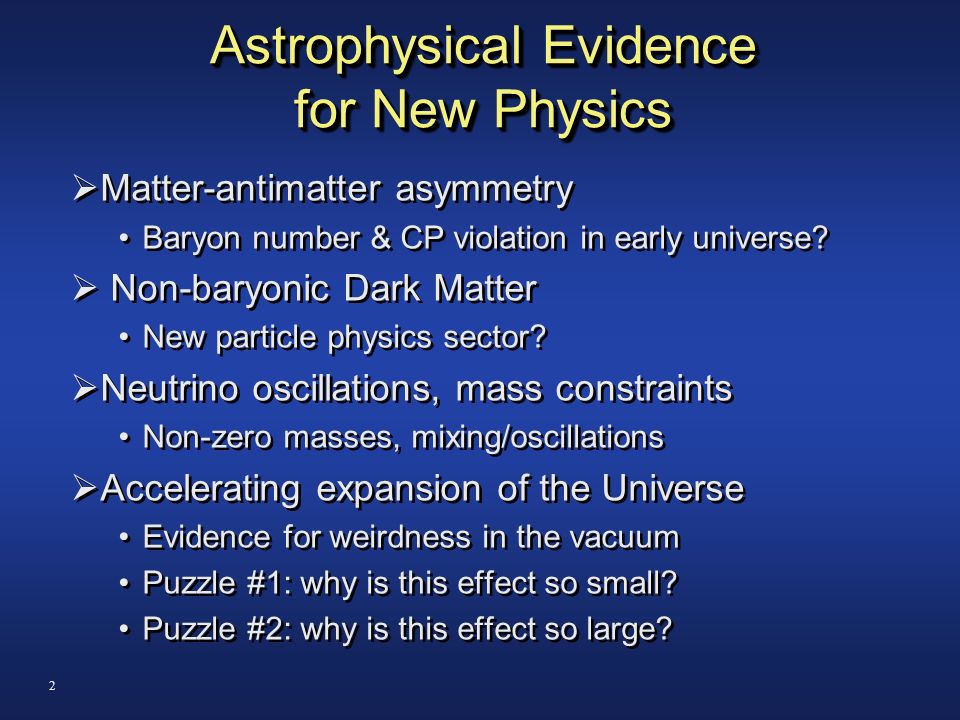 Astrophysical Evidence for New Physics

➢Matter-antimatter asymmetry
• Baryon number & CP violation in early universe?

➢ Non-baryonic Dark Matter
• New particle physics sector?

➢Neutrino oscillations, mass constraints
• Non-zero masses, mixing/oscillations

➢Accelerating expansion of the Universe
• Evidence for weirdness in the vacuum
• Puzzle #1: why is this effect so small?
• Puzzle #2: why is this effect so large?

2